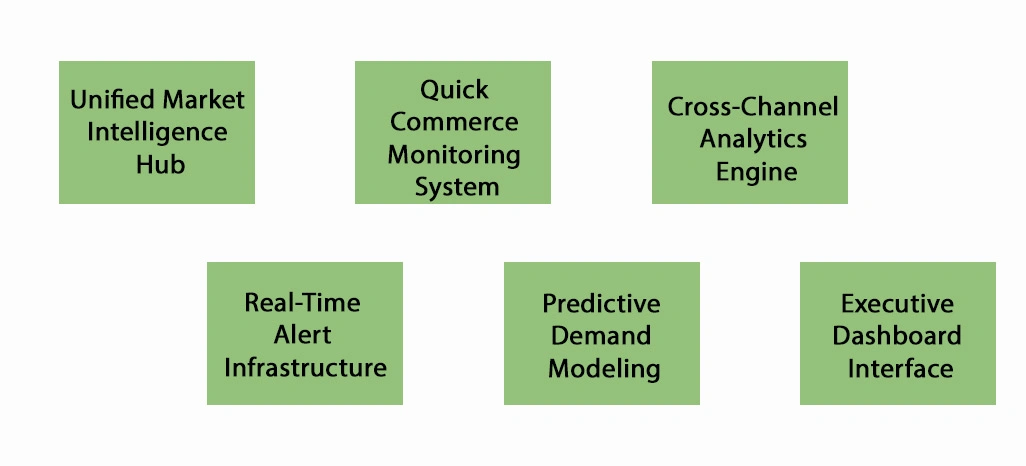 Unified Market Intelligence Hub

Quick Commerce Monitoring System

Cross-Channel Analytics Engine

Real-Time Alert Infrastructure

Predictive Demand Modeling

Executive Dashboard Interface